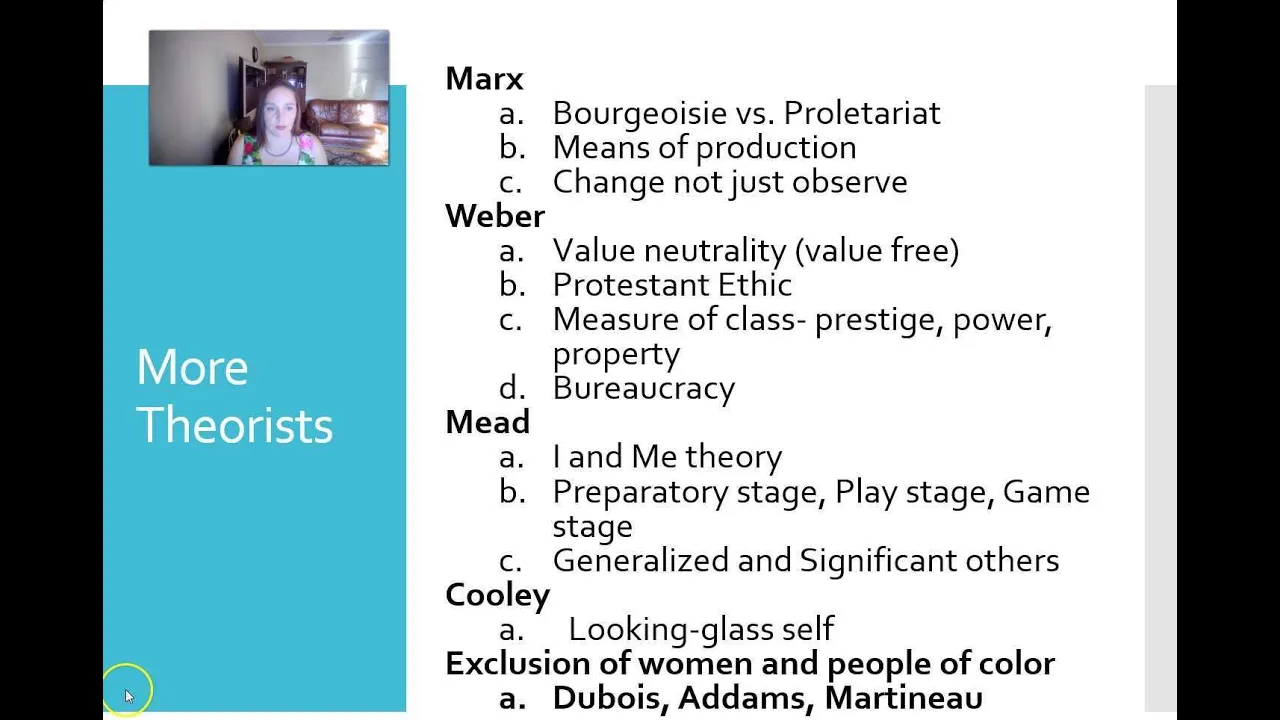 More Theorists

Marx
a. Bourgeoisie vs. Proletariat
b. Means of production
c. Change not just observe
Weber
a. Value neutrality (value free)
b. Protestant Ethic
c. Measure of class- prestige, power, property
d. Bureaucracy
Mead
a. I and Me theory
b. Preparatory stage, Play stage, Game stage
c. Generalized and Significant others
Cooley
a. Looking-glass self
Exclusion of women and people of color
a. Dubois, Addams, Martineau